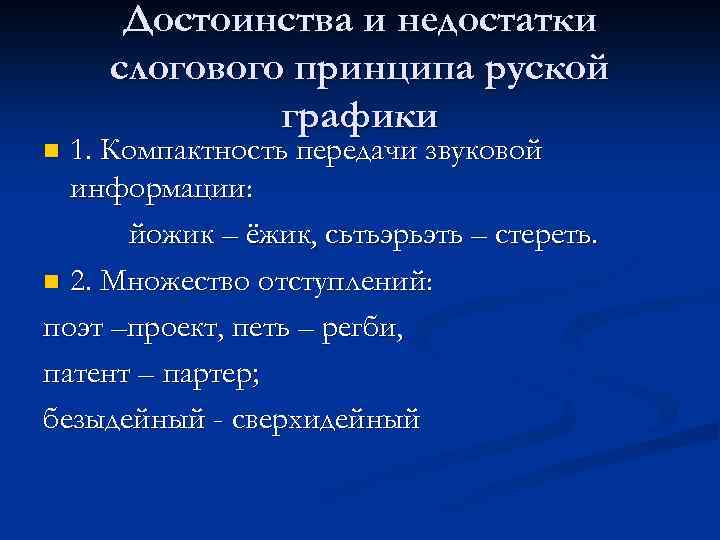 Достоинства и недостатки слогового принципа руской графики

1. Компактность передачи звуковой информации:

йожик – ёжик, сьтьэрьэть – стереть.

2. Множество отступлений:

поэт –проект, петь – регби,

патент – партер;

безыдейный - сверхидейный